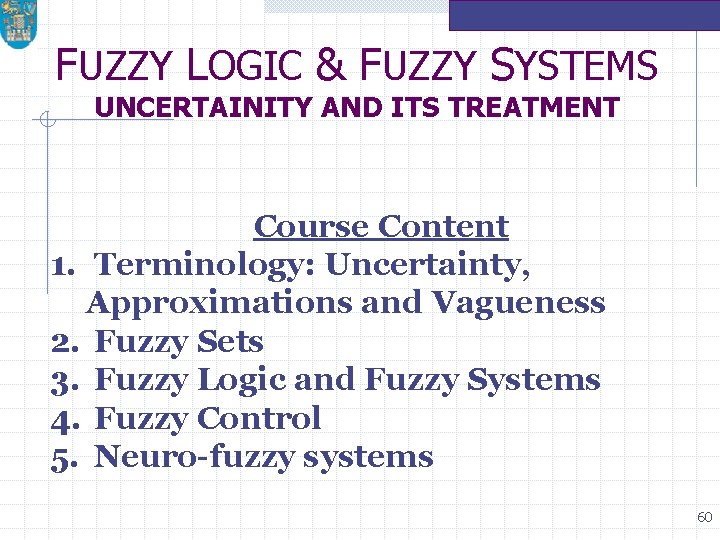 FUZZY LOGIC & FUZZY SYSTEMS
UNCERTAINITY AND ITS TREATMENT

Course Content
1. Terminology: Uncertainty, Approximations and Vagueness
2. Fuzzy Sets
3. Fuzzy Logic and Fuzzy Systems
4. Fuzzy Control
5. Neuro-fuzzy systems

60